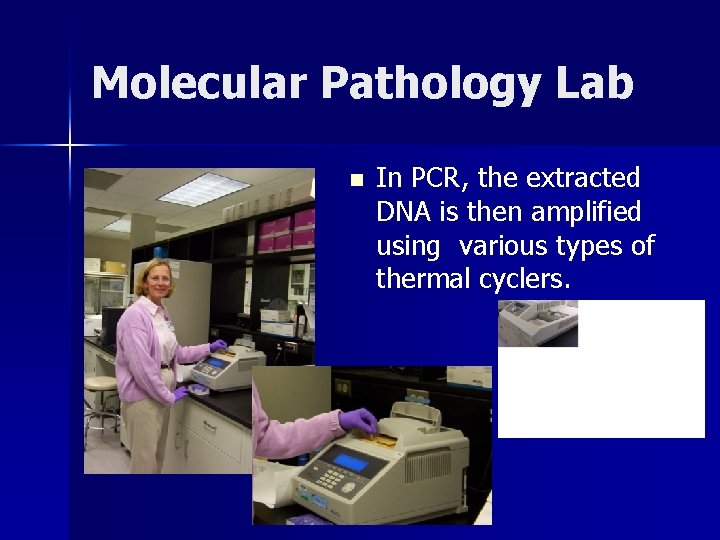 Molecular Pathology Lab

In PCR, the extracted DNA is then amplified using  various types of thermal cyclers.